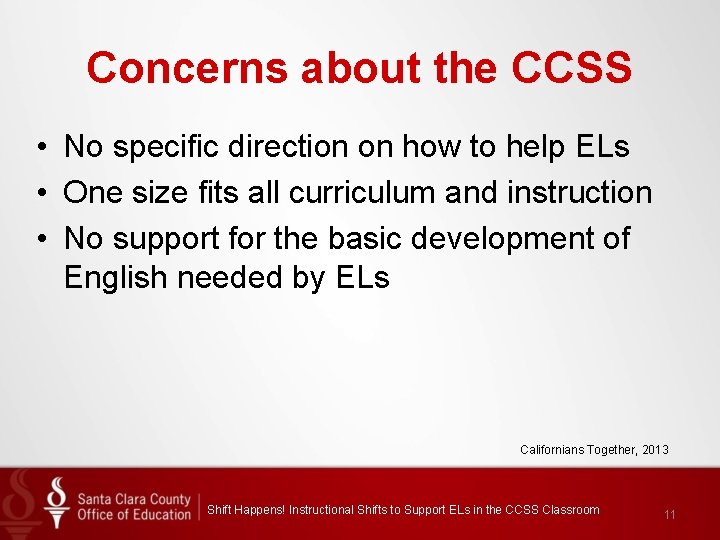 Concerns about the CCSS

• No specific direction on how to help ELs
• One size fits all curriculum and instruction
• No support for the basic development of English needed by ELs

Californians Together, 2013

Santa Clara County Office of Education

Shift Happens! Instructional Shifts to Support ELs in the CCSS Classroom

11